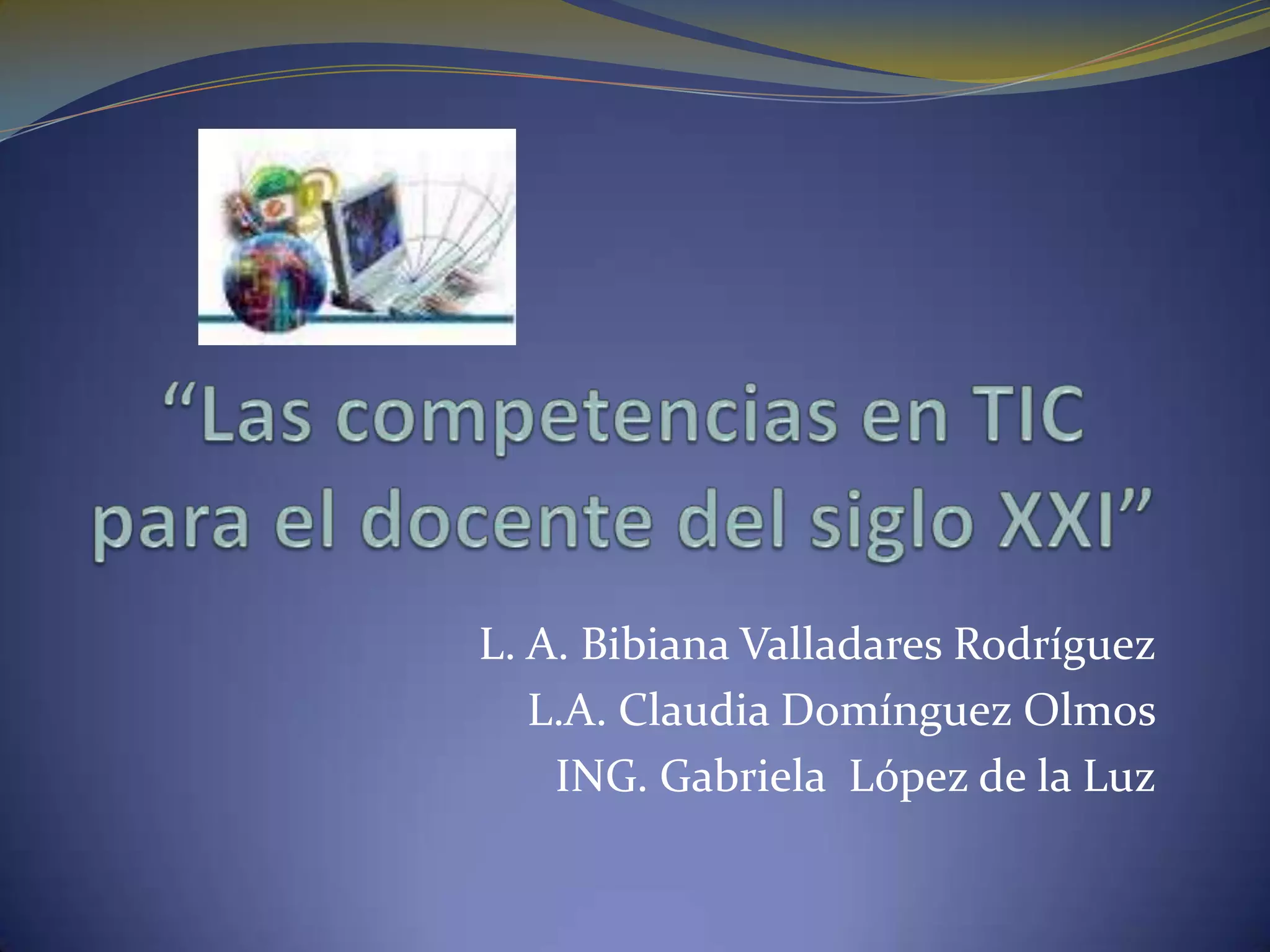 “Las competencias en TIC para el docente del siglo XXI”

L. A. Bibiana Valladares Rodríguez
L.A. Claudia Domínguez Olmos
ING. Gabriela López de la Luz